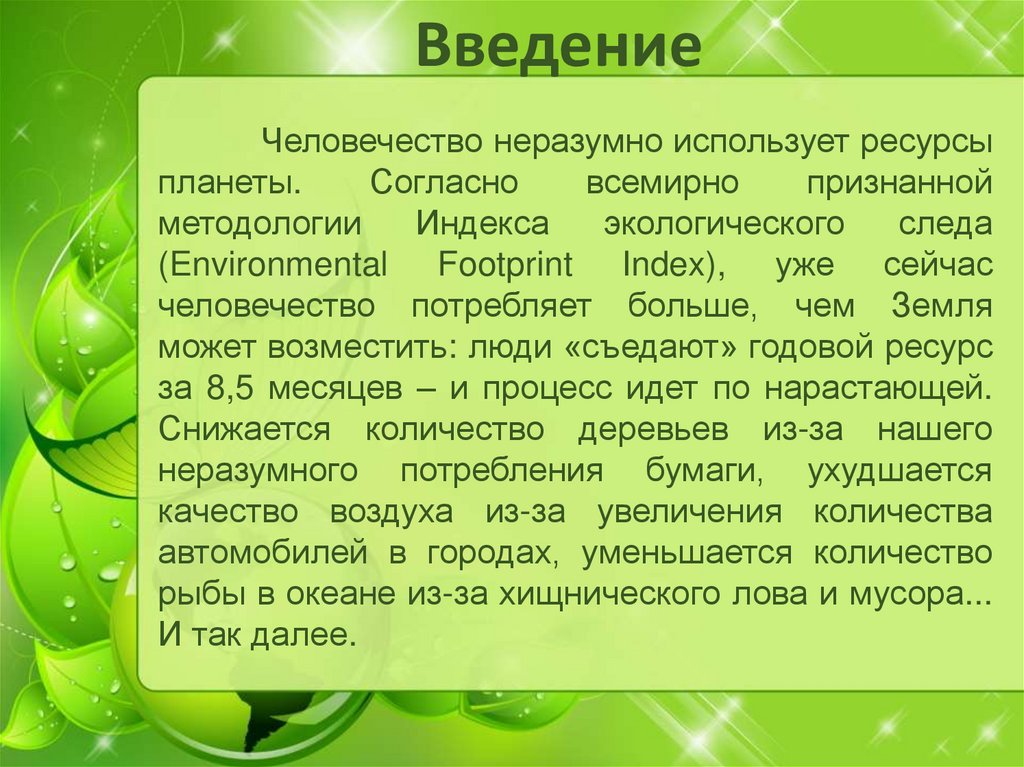 Введение

Человечество неразумно использует ресурсы планеты. Согласно всемирно признанной методологии Индекса экологического следа (Environmental Footprint Index), уже сейчас человечество потребляет больше, чем Земля может возместить: люди «съедают» годовой ресурс за 8,5 месяцев – и процесс идет по нарастающей. Снижается количество деревьев из-за нашего неразумного потребления бумаги, ухудшается качество воздуха из-за увеличения количества автомобилей в городах, уменьшается количество рыбы в океане из-за хищнического лова и мусора... И так далее.